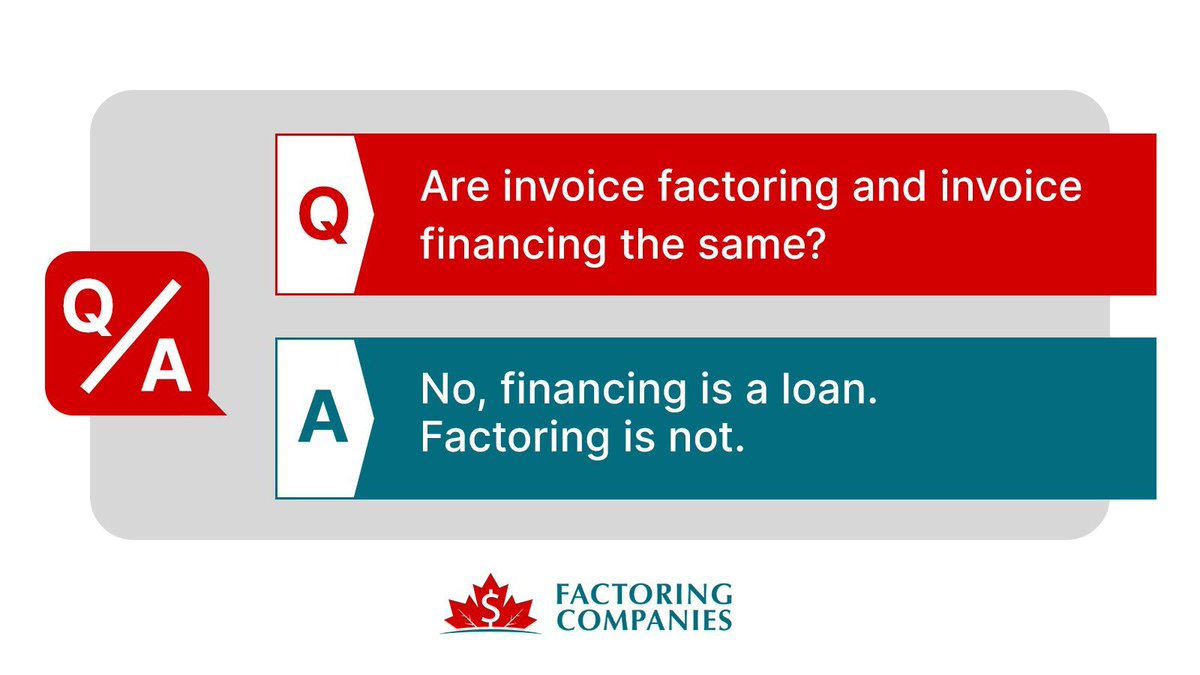 Q/A

Q Are invoice factoring and invoice financing the same?

A No, financing is a loan. Factoring is not.

$ FACTORING COMPANIES